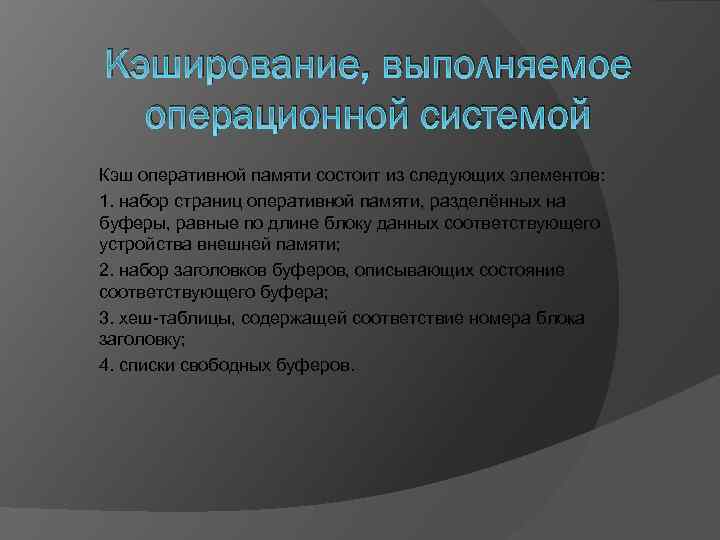 Кэширование, выполняемое операционной системой

Кэш оперативной памяти состоит из следующих элементов:

1. набор страниц оперативной памяти, разделённых на буферы, равные по длине блоку данных соответствующего устройства внешней памяти;

2. набор заголовков буферов, описывающих состояние соответствующего буфера;

3. хеш-таблицы, содержащей соответствие номера блока заголовку;

4. списки свободных буферов.